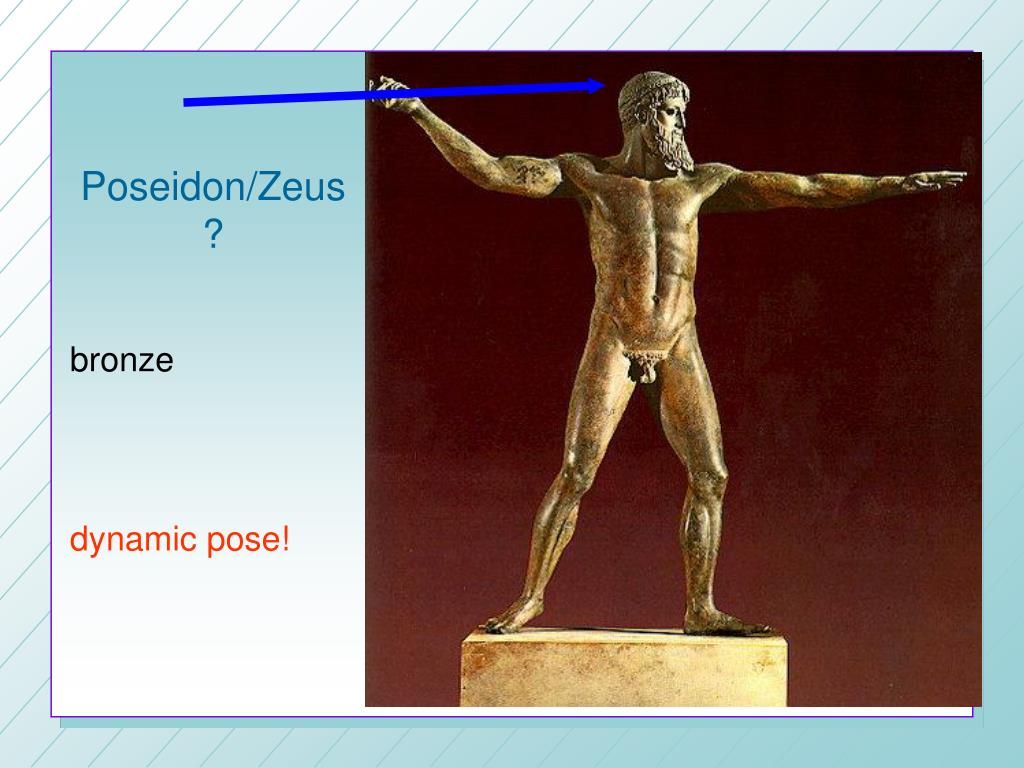 Poseidon/Zeus
?

bronze

dynamic pose!